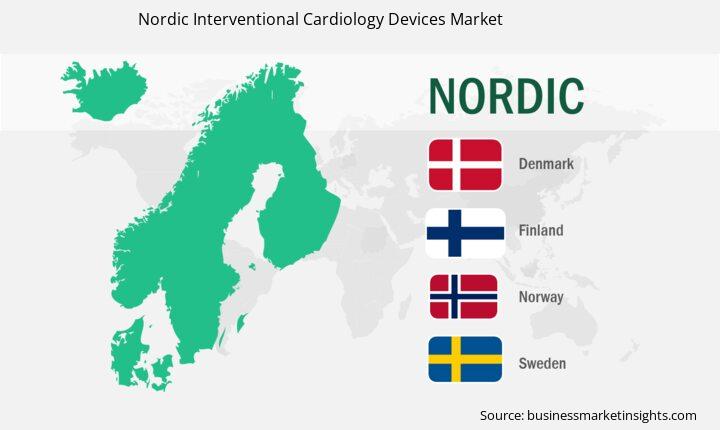 Nordic Interventional Cardiology Devices Market

NORDIC

Denmark

Finland

Norway

Sweden

Source: businessmarketinsights.com